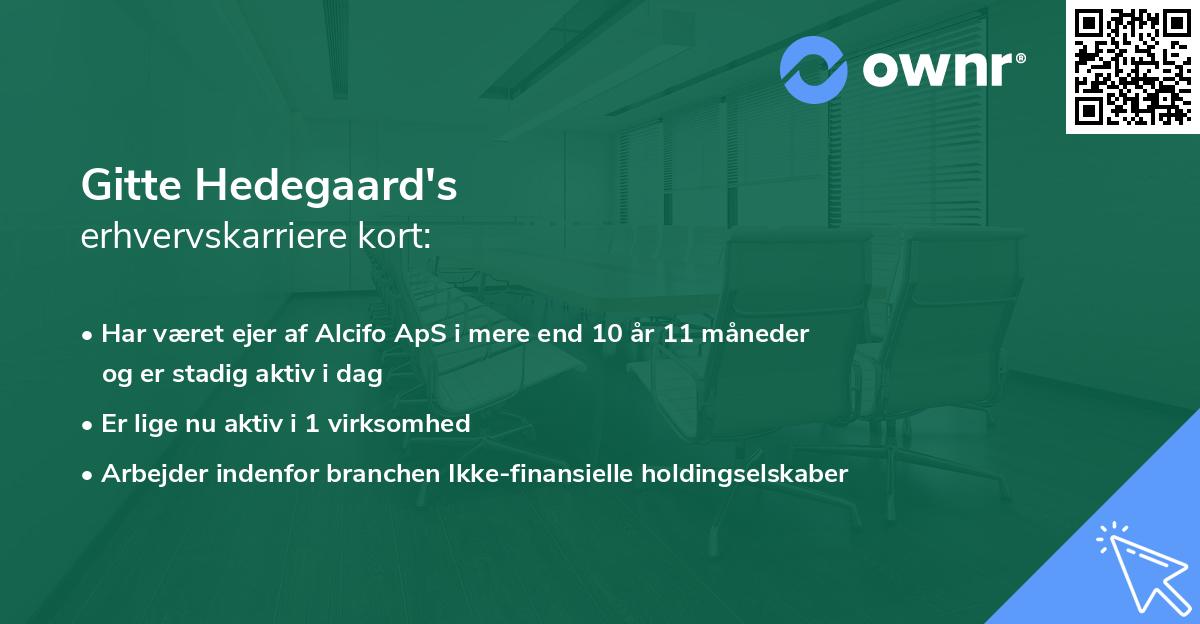 ownr®

Gitte Hedegaard's
erhvervskarriere kort:

• Har været ejer af Alcifo ApS i mere end 10 år 11 måneder og er stadig aktiv i dag
• Er lige nu aktiv i 1 virksomhed
• Arbejder indenfor branchen Ikke-finansielle holdingselskaber